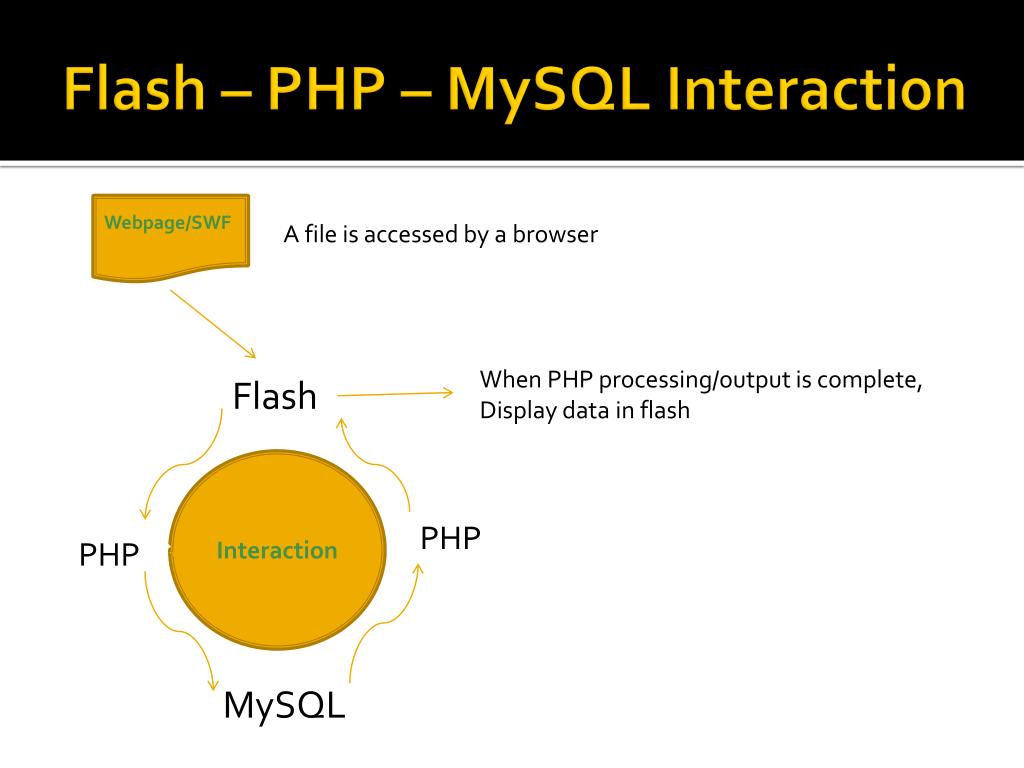 Flash – PHP – MySQL Interaction

Webpage/SWF

A file is accessed by a browser

Flash

When PHP processing/output is complete,
Display data in flash

PHP

Interaction

PHP

MySQL